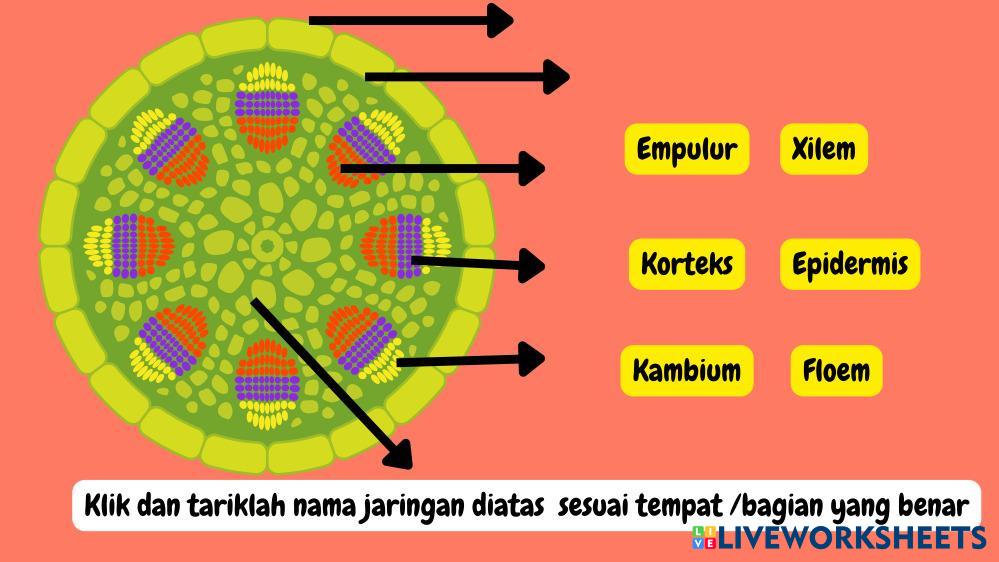 Empulur

Xilem

Korteks

Epidermis

Kambium

Floem

Klik dan tariklah nama jaringan diatas sesuai tempat /bagian yang benar

LIVEWORKSHEETS